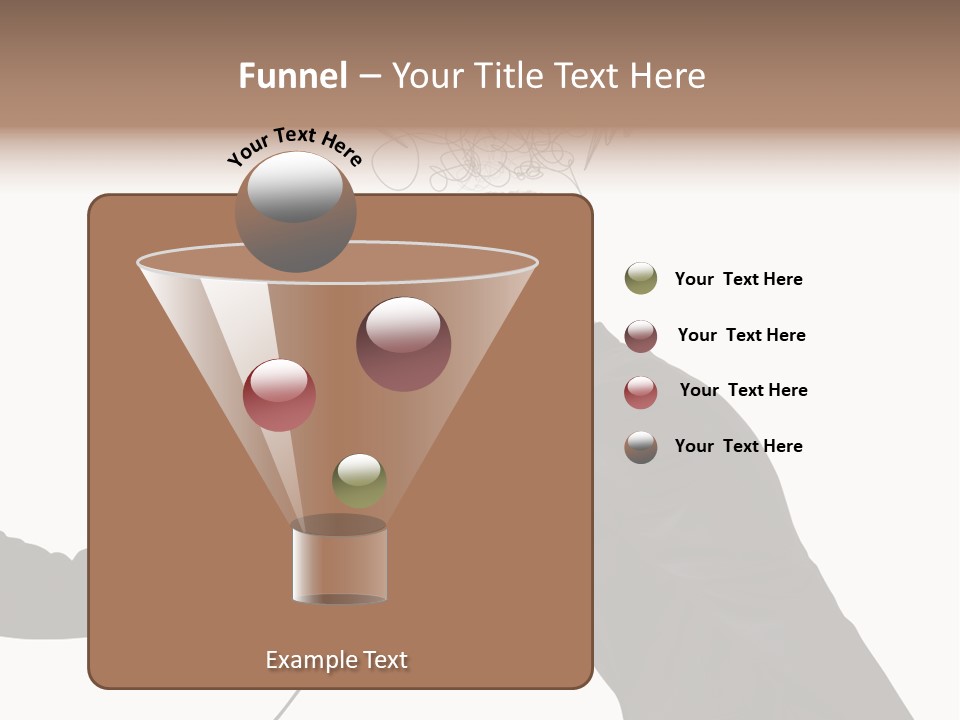 Funnel – Your Title Text Here

Your Text Here

Your Text Here

Your Text Here

Your Text Here

Your Text Here

Example Text